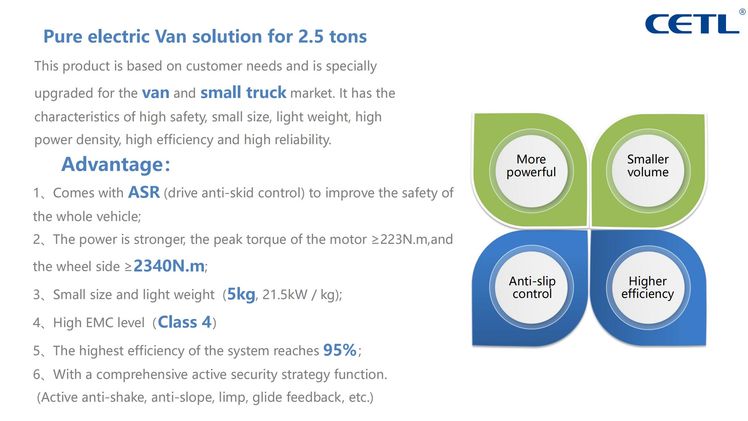 CETL®

Pure electric Van solution for 2.5 tons

This product is based on customer needs and is specially upgraded for the van and small truck market. It has the characteristics of high safety, small size, light weight, high power density, high efficiency and high reliability.

Advantage：

1、Comes with ASR (drive anti-skid control) to improve the safety of the whole vehicle;

2、The power is stronger, the peak torque of the motor ≥223N.m,and the wheel side ≥2340N.m;

3、Small size and light weight（5kg, 21.5kW / kg);

4、High EMC level（Class 4）

5、The highest efficiency of the system reaches 95%；

6、With a comprehensive active security strategy function. (Active anti-shake, anti-slope, limp, glide feedback, etc.)

More powerful

Smaller volume

Anti-slip control

Higher efficiency